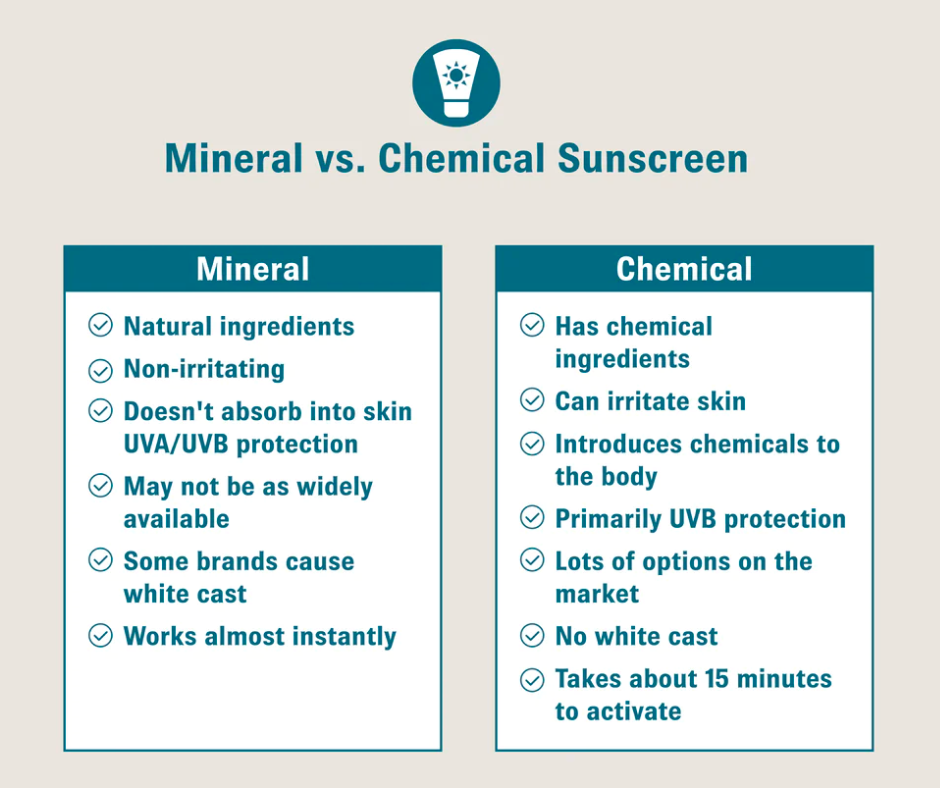 Mineral vs. Chemical Sunscreen

Mineral

Natural ingredients
Non-irritating
Doesn't absorb into skin UVA/UVB protection
May not be as widely available
Some brands cause white cast
Works almost instantly

Chemical

Has chemical ingredients
Can irritate skin
Introduces chemicals to the body
Primarily UVB protection
Lots of options on the market
No white cast
Takes about 15 minutes to activate